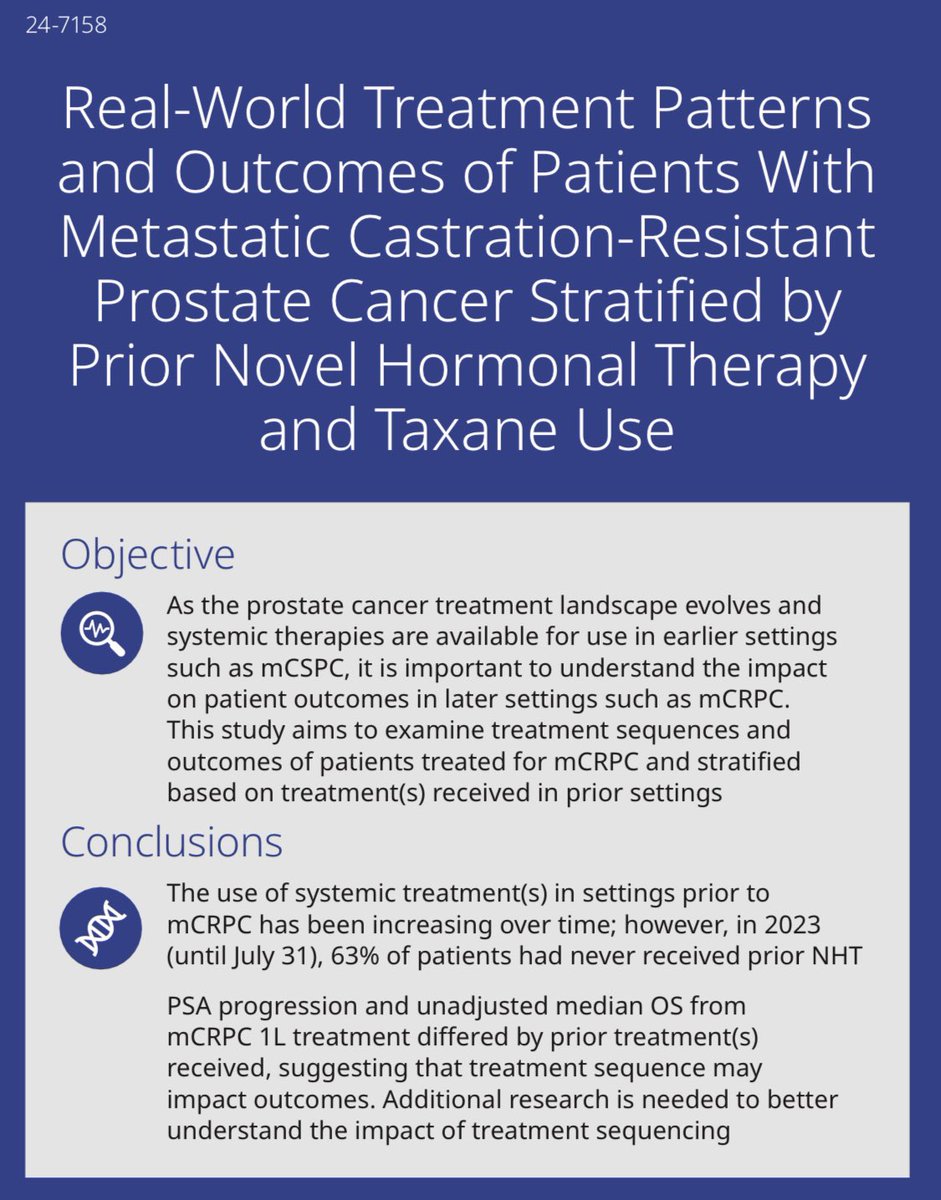 24-7158

Real-World Treatment Patterns and Outcomes of Patients With Metastatic Castration-Resistant Prostate Cancer Stratified by Prior Novel Hormonal Therapy and Taxane Use

Objective

As the prostate cancer treatment landscape evolves and systemic therapies are available for use in earlier settings such as mCSPC, it is important to understand the impact on patient outcomes in later settings such as mCRPC. This study aims to examine treatment sequences and outcomes of patients treated for mCRPC and stratified based on treatment(s) received in prior settings

Conclusions

The use of systemic treatment(s) in settings prior to mCRPC has been increasing over time; however, in 2023 (until July 31), 63% of patients had never received prior NHT

PSA progression and unadjusted median OS from mCRPC 1L treatment differed by prior treatment(s) received, suggesting that treatment sequence may impact outcomes. Additional research is needed to better understand the impact of treatment sequencing